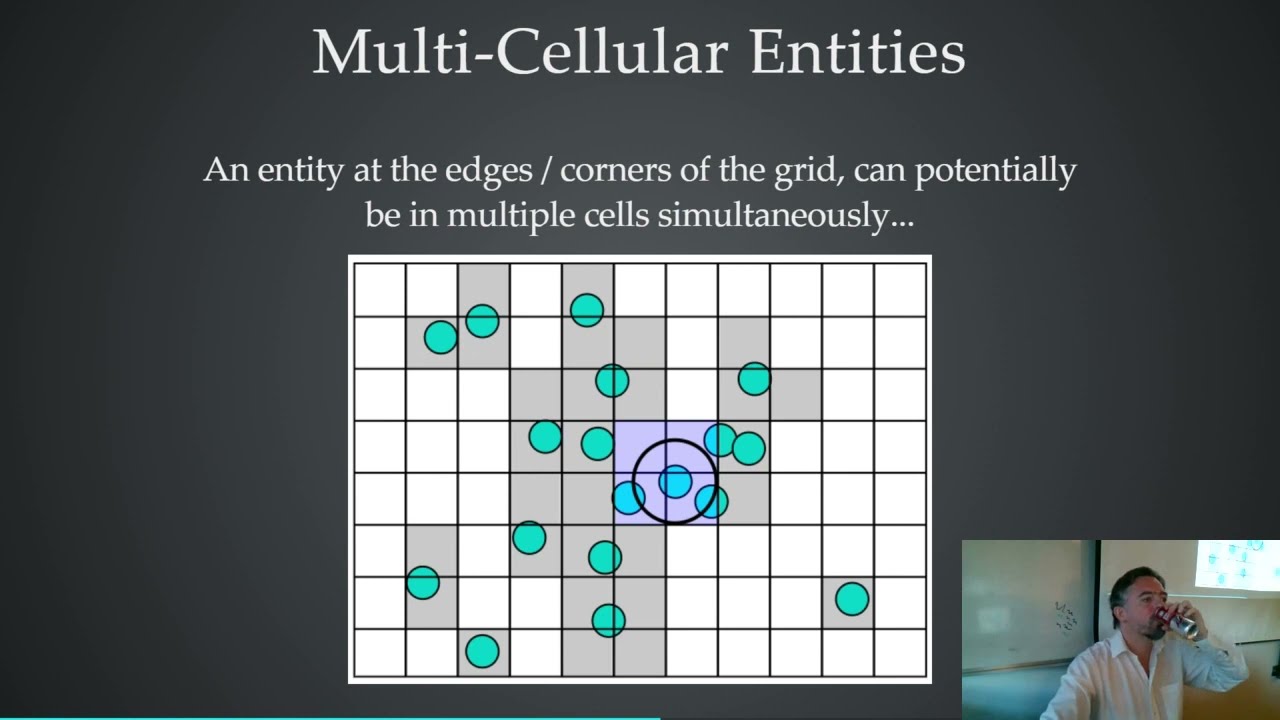 Multi-Cellular Entities

An entity at the edges / corners of the grid, can potentially be in multiple cells simultaneously...